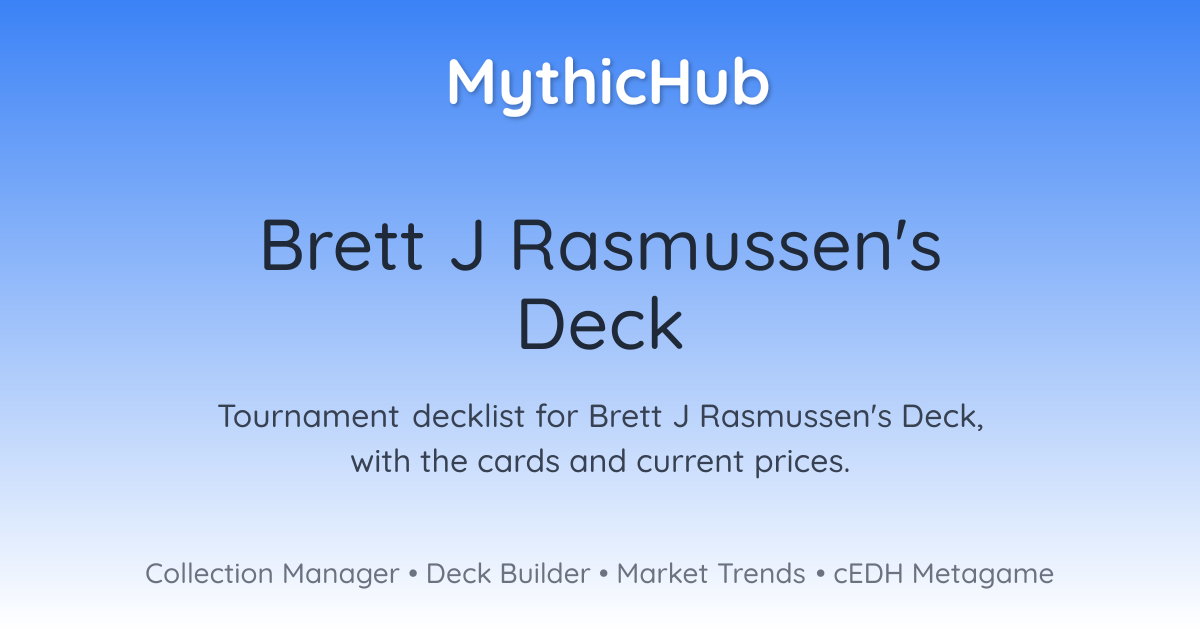 MythicHub

Brett J Rasmussen's Deck

Tournament decklist for Brett J Rasmussen's Deck, with the cards and current prices.

Collection Manager • Deck Builder • Market Trends • cEDH Metagame